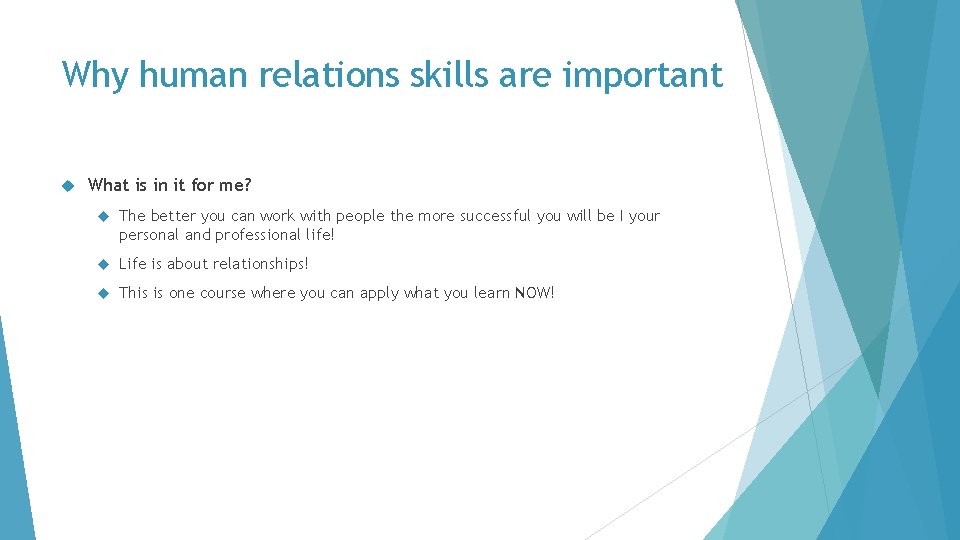 Why human relations skills are important

What is in it for me?

The better you can work with people the more successful you will be I your personal and professional life!

Life is about relationships!

This is one course where you can apply what you learn NOW!